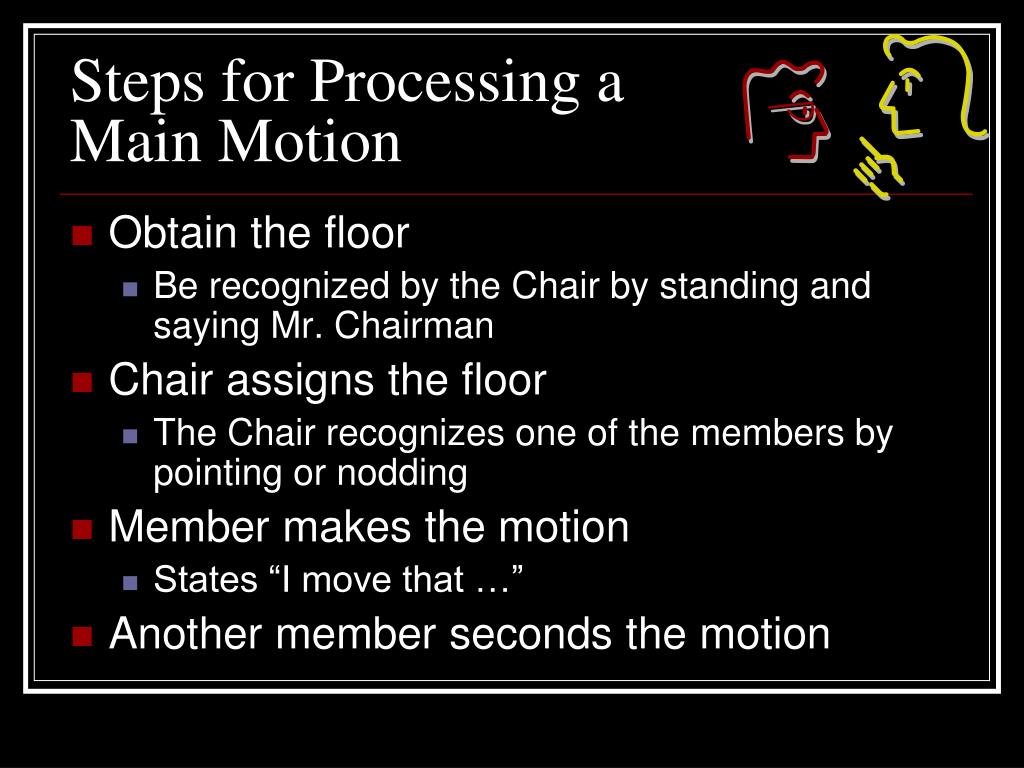 Steps for Processing a Main Motion

Obtain the floor
Be recognized by the Chair by standing and saying Mr. Chairman
Chair assigns the floor
The Chair recognizes one of the members by pointing or nodding
Member makes the motion
States “I move that …”
Another member seconds the motion